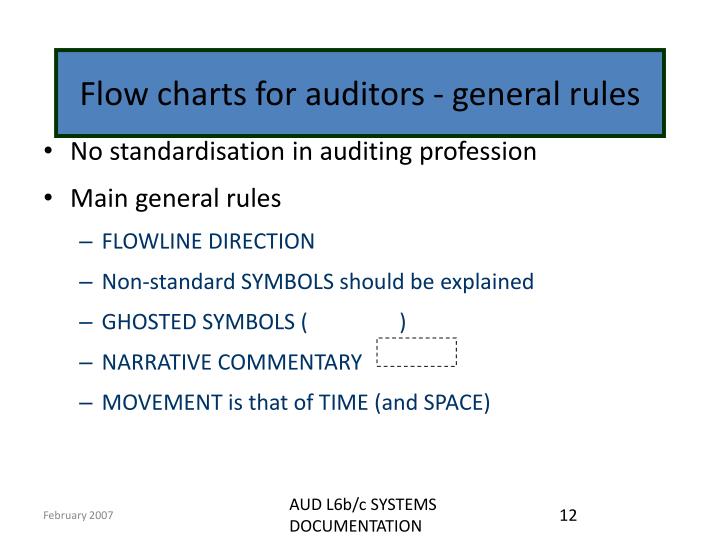 Flow charts for auditors - general rules

• No standardisation in auditing profession
• Main general rules
– FLOWLINE DIRECTION
– Non-standard SYMBOLS should be explained
– GHOSTED SYMBOLS ( )
– NARRATIVE COMMENTARY
– MOVEMENT is that of TIME (and SPACE)

February 2007

AUD L6b/c SYSTEMS DOCUMENTATION

12